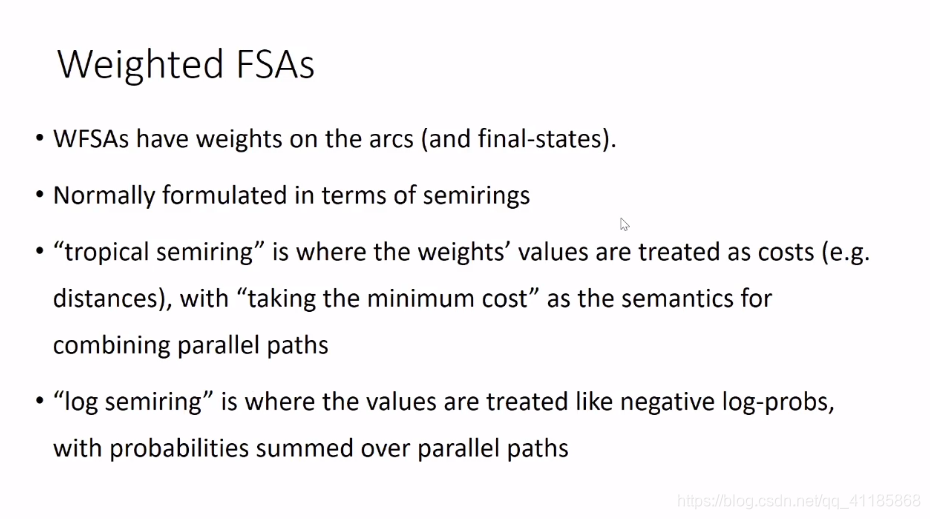 Weighted FSAs

• WFSAs have weights on the arcs (and final-states).

• Normally formulated in terms of semirings

• “tropical semiring” is where the weights’ values are treated as costs (e.g. distances), with “taking the minimum cost” as the semantics for combining parallel paths

• “log semiring” is where the values are treated like negative log-probs, with probabilities summed over parallel paths

https://blog.csdn.net/qq_41185868